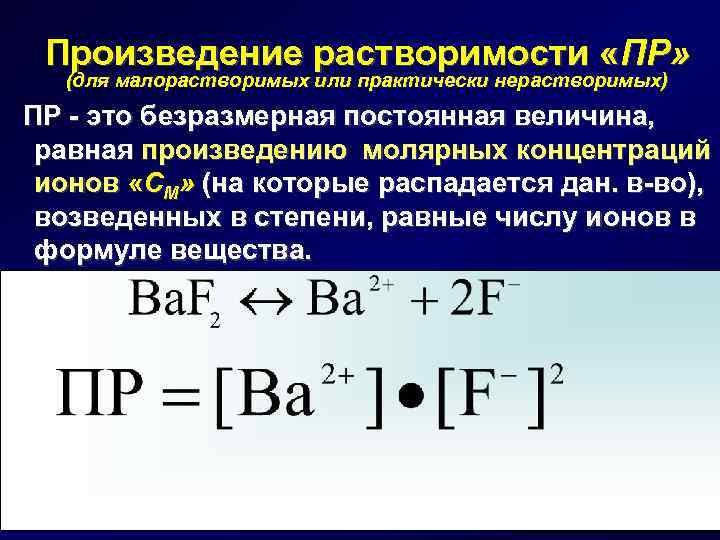 Произведение растворимости «ПР»
(для малорастворимых или практически нерастворимых)

ПР - это безразмерная постоянная величина, равная произведению молярных концентраций ионов «$C_M$» (на которые распадается дан. в-во), возведенных в степени, равные числу ионов в формуле вещества.

$BaF_2 \leftrightarrow Ba^{2+} + 2F^-$

$ПР = [Ba^{2+}] \bullet [F^-]^2$